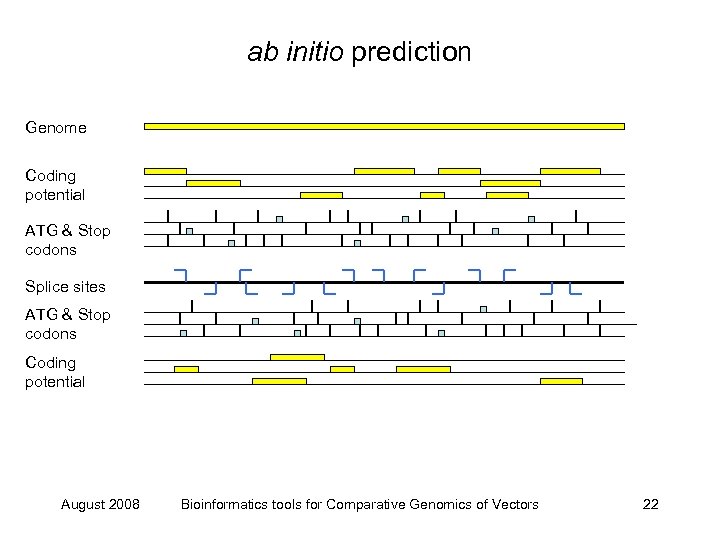 ab initio prediction

Genome

Coding potential

ATG & Stop codons

Splice sites

ATG & Stop codons

Coding potential

August 2008

Bioinformatics tools for Comparative Genomics of Vectors

22